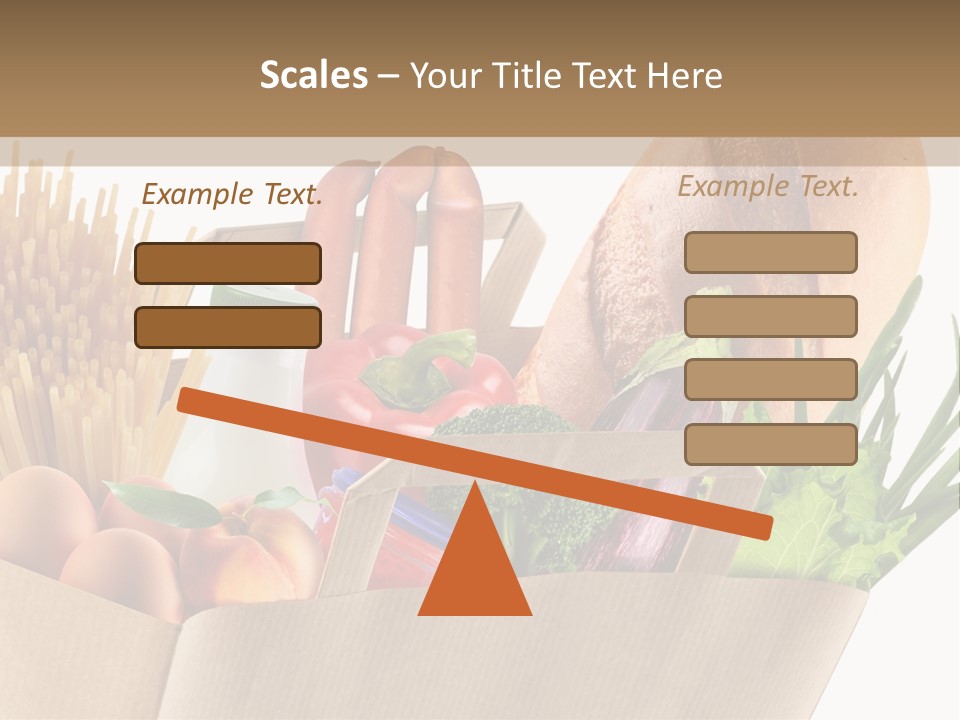 Scales – Your Title Text Here

Example Text.

Example Text.